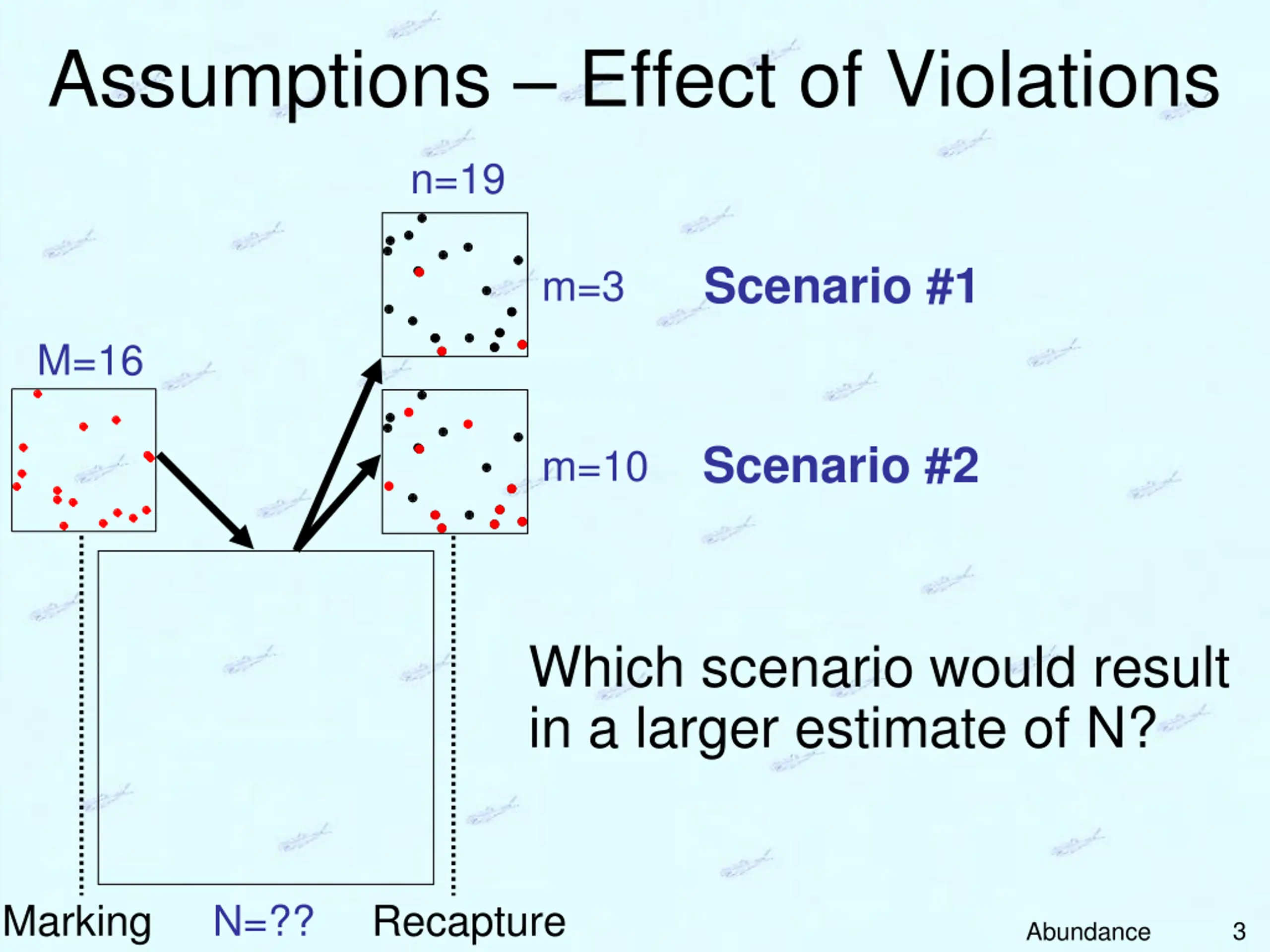 Assumptions – Effect of Violations

n=19

m=3

Scenario #1

M=16

m=10

Scenario #2

Which scenario would result in a larger estimate of N?

Marking

N=??

Recapture

Abundance

3